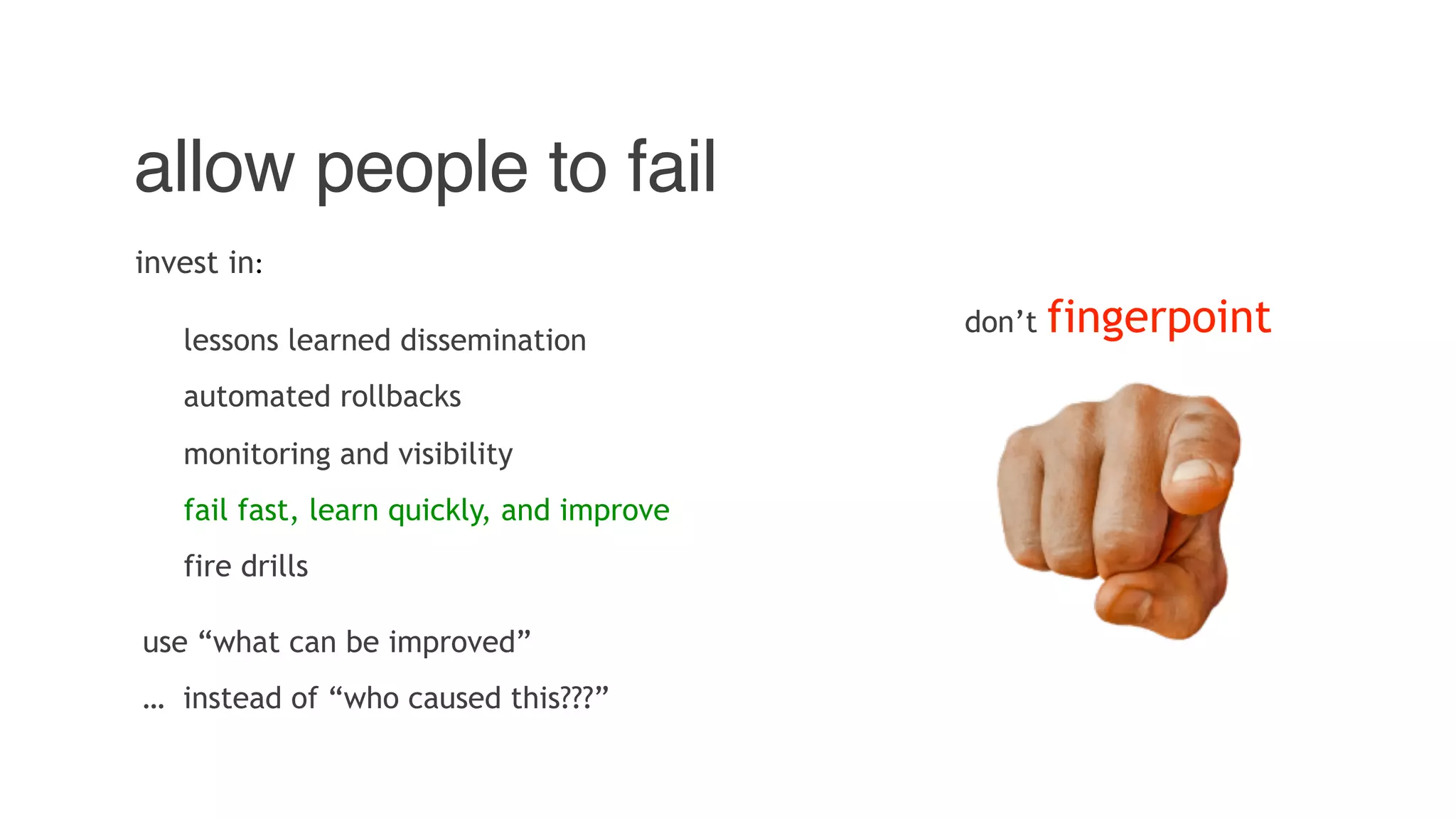 allow people to fail

invest in:

lessons learned dissemination

automated rollbacks

monitoring and visibility

fail fast, learn quickly, and improve

fire drills

use “what can be improved”

… instead of “who caused this???”

don’t fingerpoint